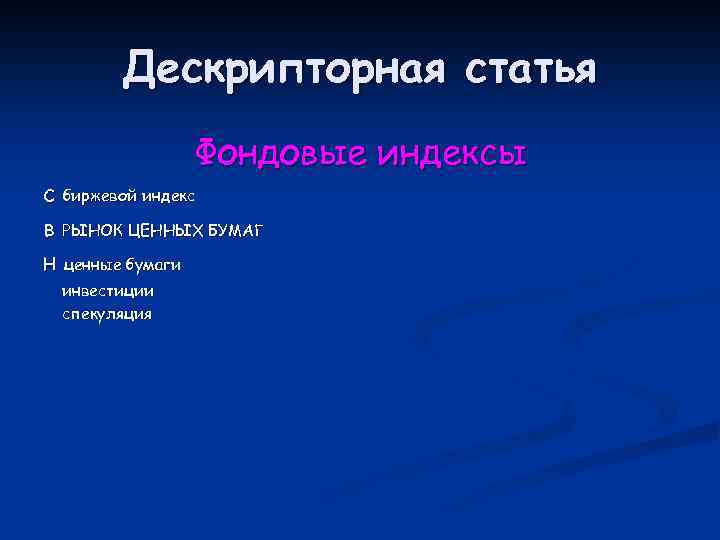 Дескрипторная статья

Фондовые индексы

С биржевой индекс

В РЫНОК ЦЕННЫХ БУМАГ

Н ценные бумаги
инвестиции
спекуляция